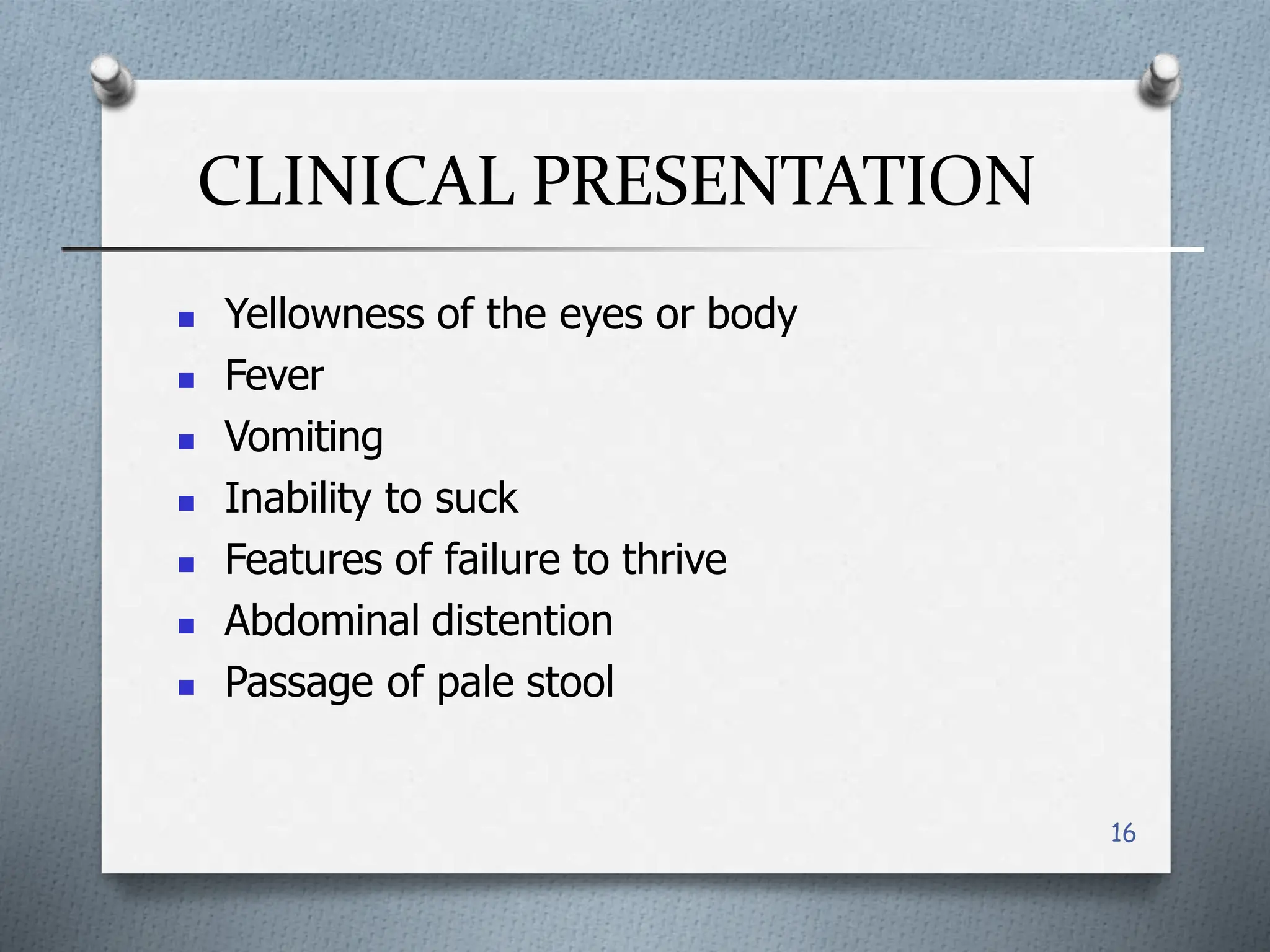 CLINICAL PRESENTATION

- Yellowness of the eyes or body
- Fever
- Vomiting
- Inability to suck
- Features of failure to thrive
- Abdominal distention
- Passage of pale stool

16